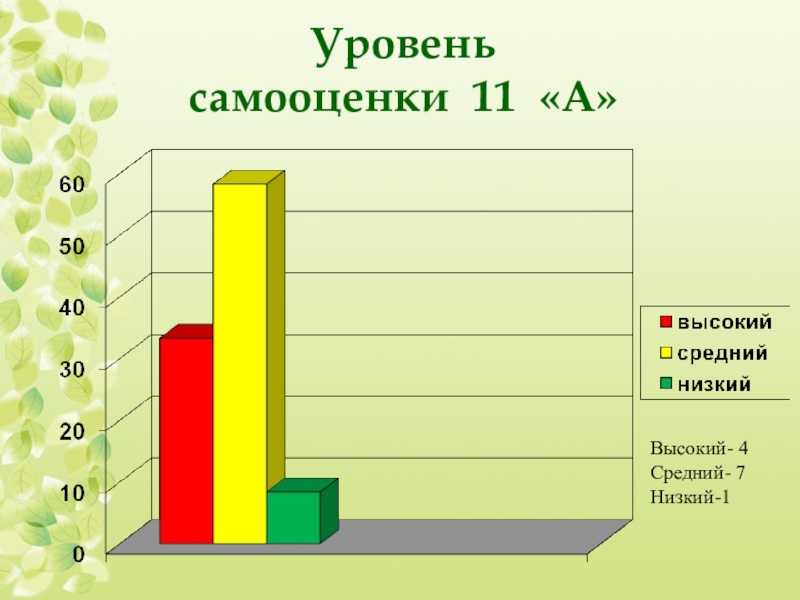 Уровень самооценки 11 «А»

60
50
40
30
20
10
0

высокий
средний
низкий

Высокий- 4
Средний- 7
Низкий-1